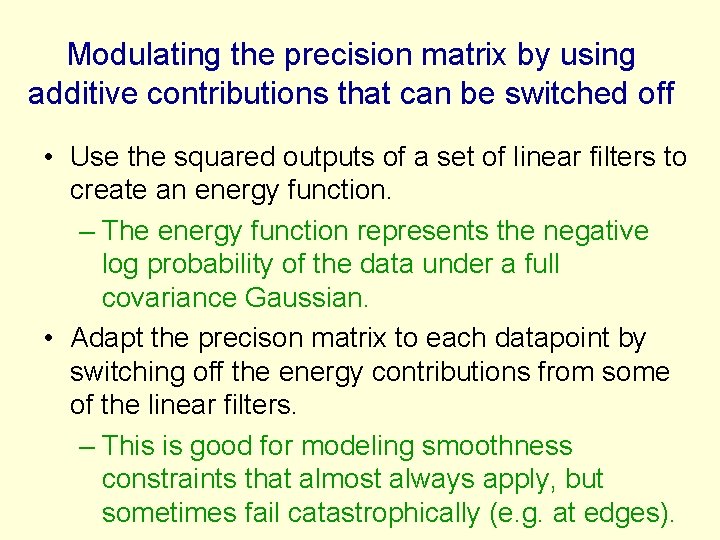 Modulating the precision matrix by using additive contributions that can be switched off

• Use the squared outputs of a set of linear filters to create an energy function.

– The energy function represents the negative log probability of the data under a full covariance Gaussian.

• Adapt the precison matrix to each datapoint by switching off the energy contributions from some of the linear filters.

– This is good for modeling smoothness constraints that almost always apply, but sometimes fail catastrophically (e.g. at edges).